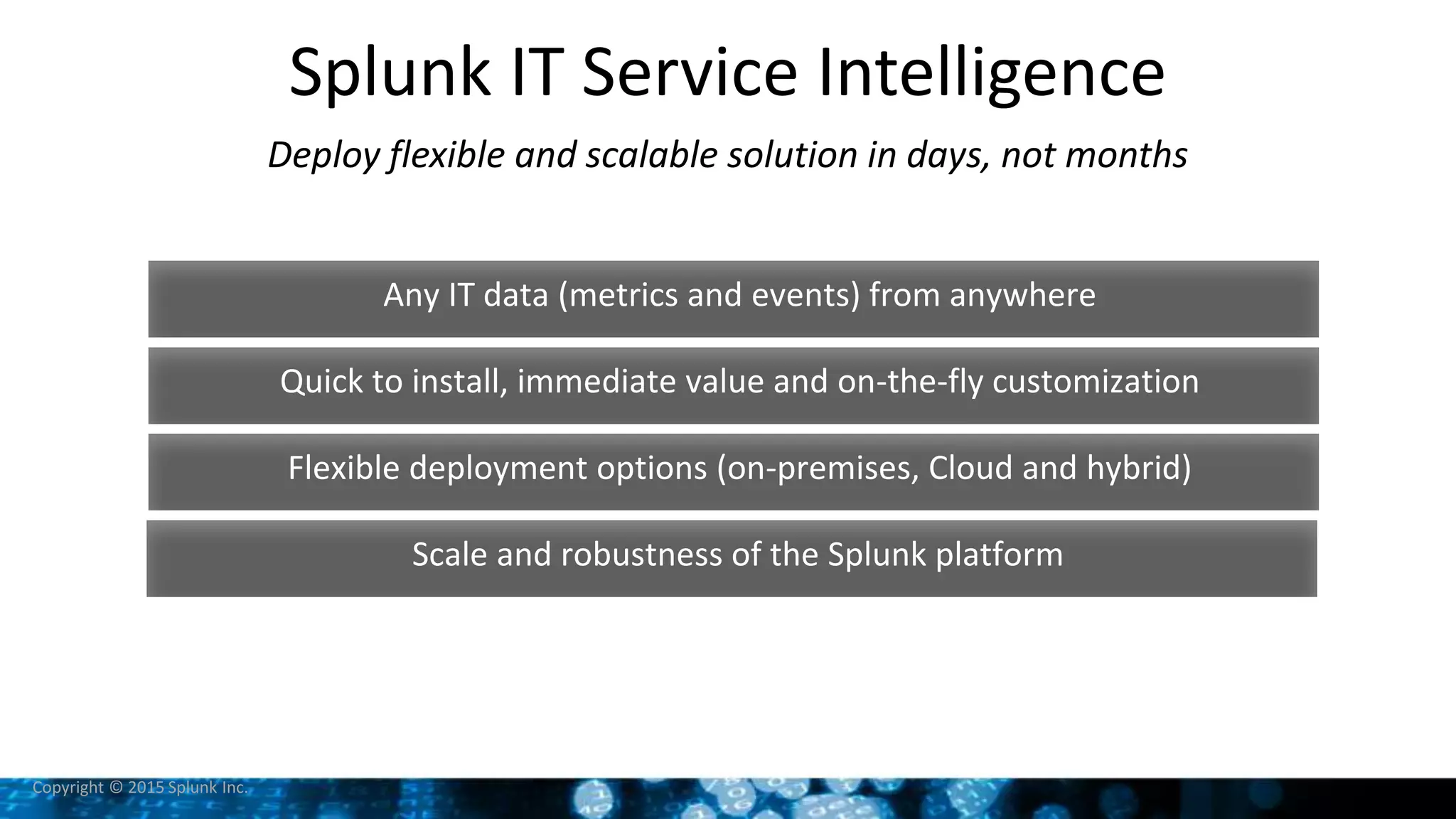 Splunk IT Service Intelligence

Deploy flexible and scalable solution in days, not months

Any IT data (metrics and events) from anywhere

Quick to install, immediate value and on-the-fly customization

Flexible deployment options (on-premises, Cloud and hybrid)

Scale and robustness of the Splunk platform

Copyright © 2015 Splunk Inc.